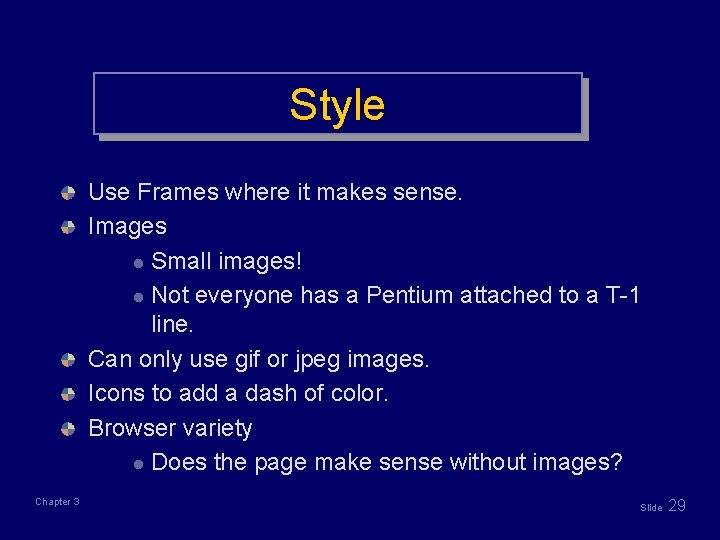 Style

Use Frames where it makes sense.

Images

Small images!

Not everyone has a Pentium attached to a T-1 line.

Can only use gif or jpeg images.

Icons to add a dash of color.

Browser variety

Does the page make sense without images?

Chapter 3

Slide 29